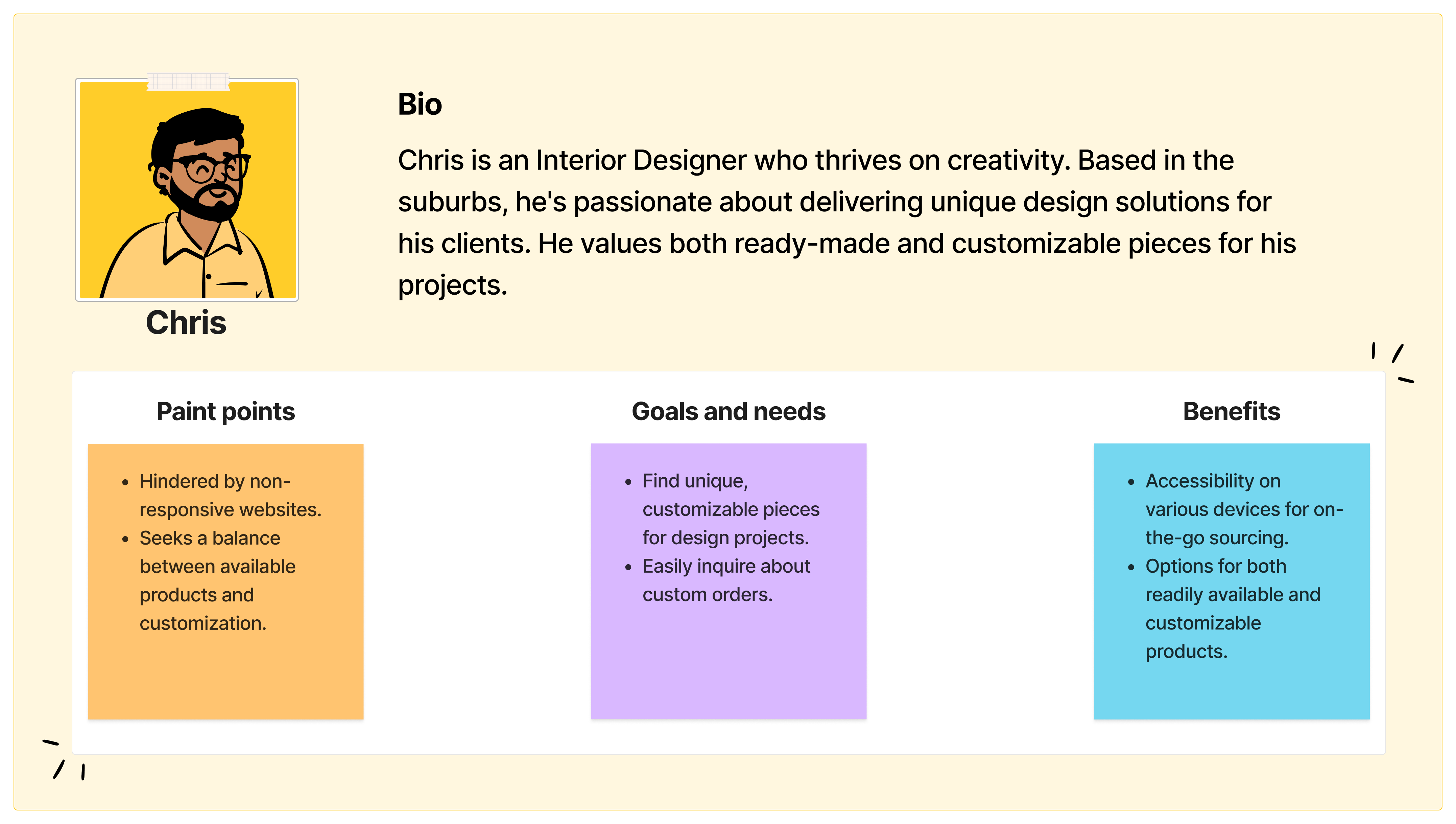 Chris

Bio

Chris is an Interior Designer who thrives on creativity. Based in the suburbs, he's passionate about delivering unique design solutions for his clients. He values both ready-made and customizable pieces for his projects.

Paint points

- Hindered by non-responsive websites.
- Seeks a balance between available products and customization.

Goals and needs

- Find unique, customizable pieces for design projects.
- Easily inquire about custom orders.

Benefits

- Accessibility on various devices for on-the-go sourcing.
- Options for both readily available and customizable products.